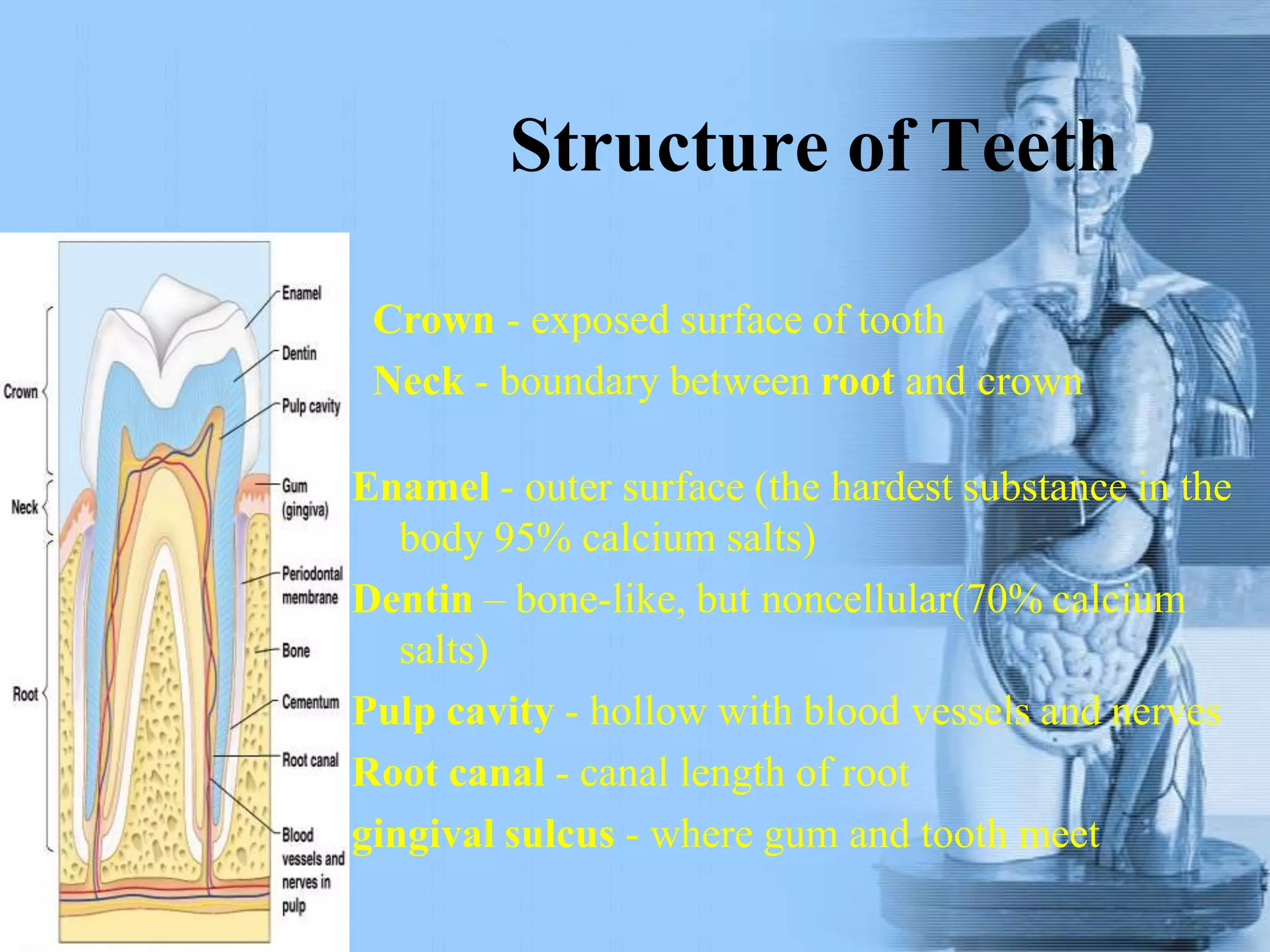 Structure of Teeth

Crown
Neck
Root

Enamel
Dentin
Pulp cavity
Gum (gingiva)
Periodontal membrane
Bone
Cementum
Root canal
Blood vessels and nerves in pulp

Crown - exposed surface of tooth

Neck - boundary between root and crown

Enamel - outer surface (the hardest substance in the body 95% calcium salts)

Dentin – bone-like, but noncellular(70% calcium salts)

Pulp cavity - hollow with blood vessels and nerves

Root canal - canal length of root

gingival sulcus - where gum and tooth meet